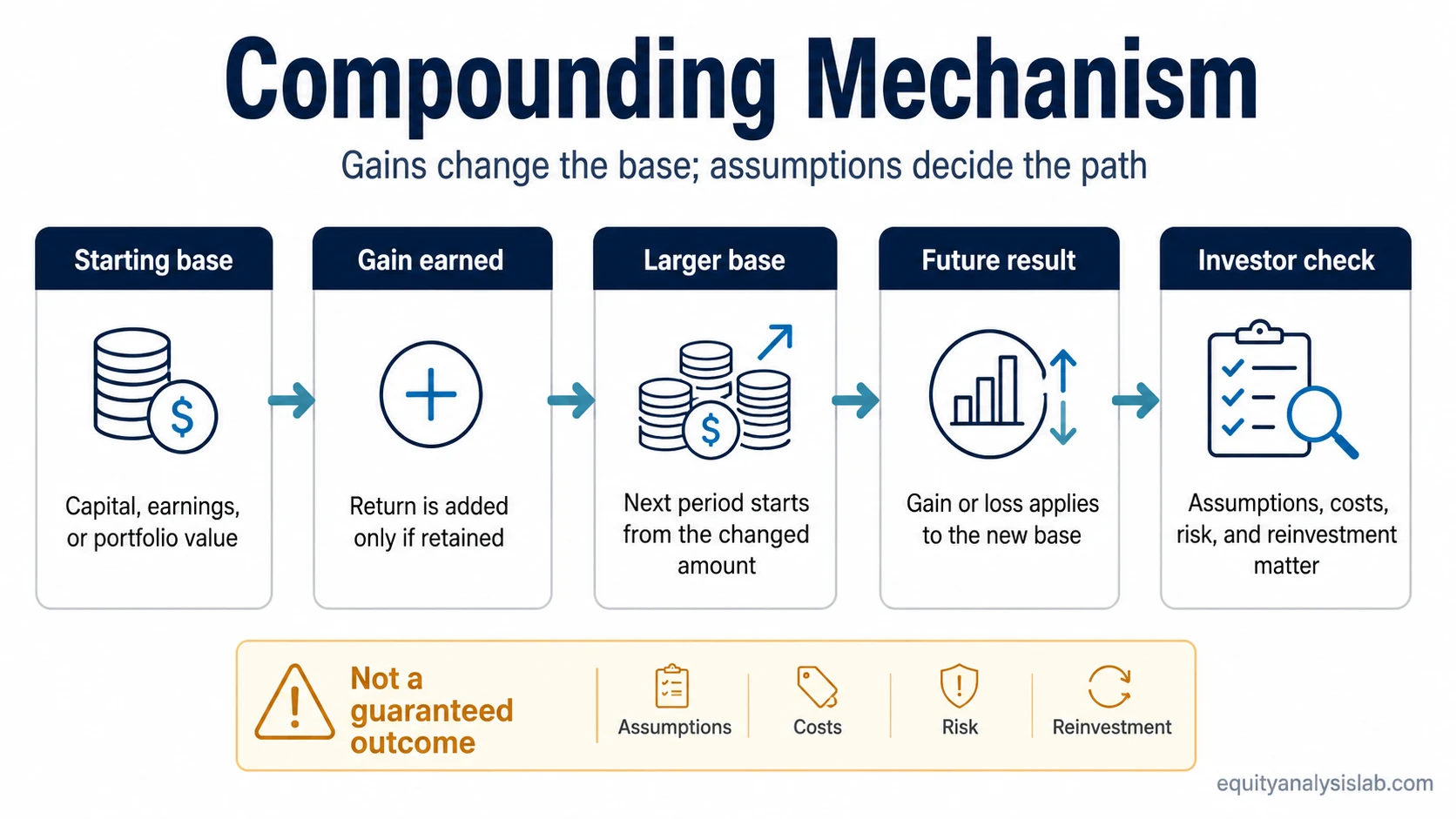 Compounding Mechanism

Gains change the base; assumptions decide the path

Starting base

$

Capital, earnings, or portfolio value

Gain earned

Return is added only if retained

Larger base

$

Next period starts from the changed amount

Future result

Gain or loss applies to the new base

Investor check

Assumptions, costs, risk, and reinvestment matter

Not a guaranteed outcome

Assumptions

Costs

Risk

Reinvestment

equityanalysislab.com